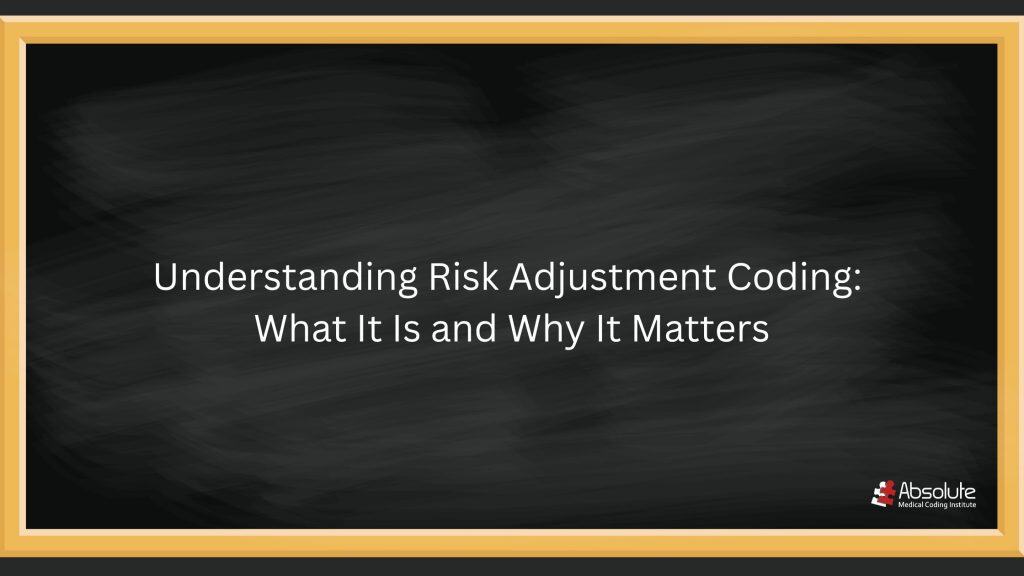 Understanding Risk Adjustment Coding:
What It Is and Why It Matters

Absolute
Medical Coding Institute